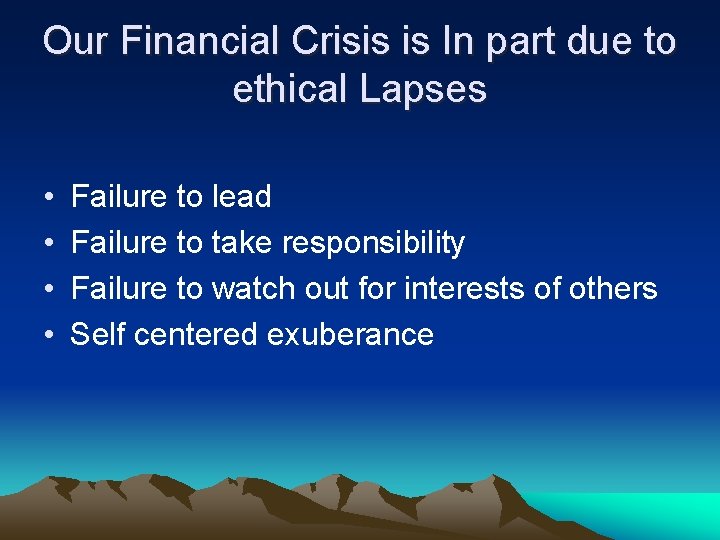 Our Financial Crisis is In part due to ethical Lapses

• Failure to lead
• Failure to take responsibility
• Failure to watch out for interests of others
• Self centered exuberance